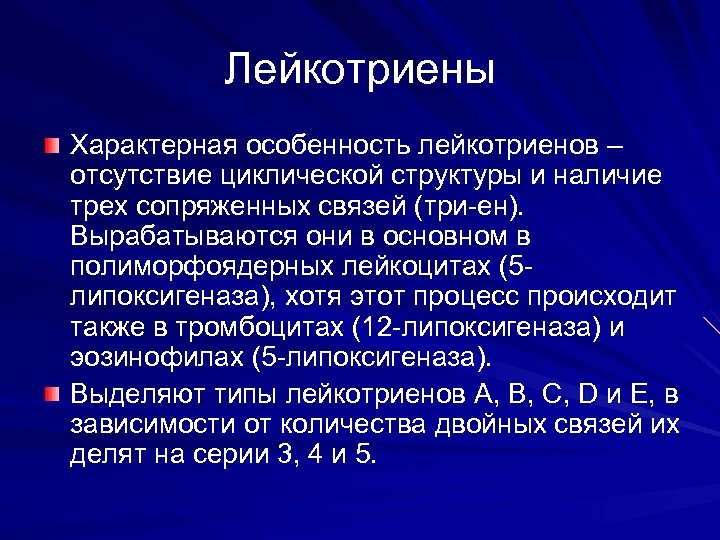 Лейкотриены

Характерная особенность лейкотриенов – отсутствие циклической структуры и наличие трех сопряженных связей (три-ен). Вырабатываются они в основном в полиморфоядерных лейкоцитах (5-липоксигеназа), хотя этот процесс происходит также в тромбоцитах (12-липоксигеназа) и эозинофилах (5-липоксигеназа).

Выделяют типы лейкотриенов A, B, C, D и E, в зависимости от количества двойных связей их делят на серии 3, 4 и 5.